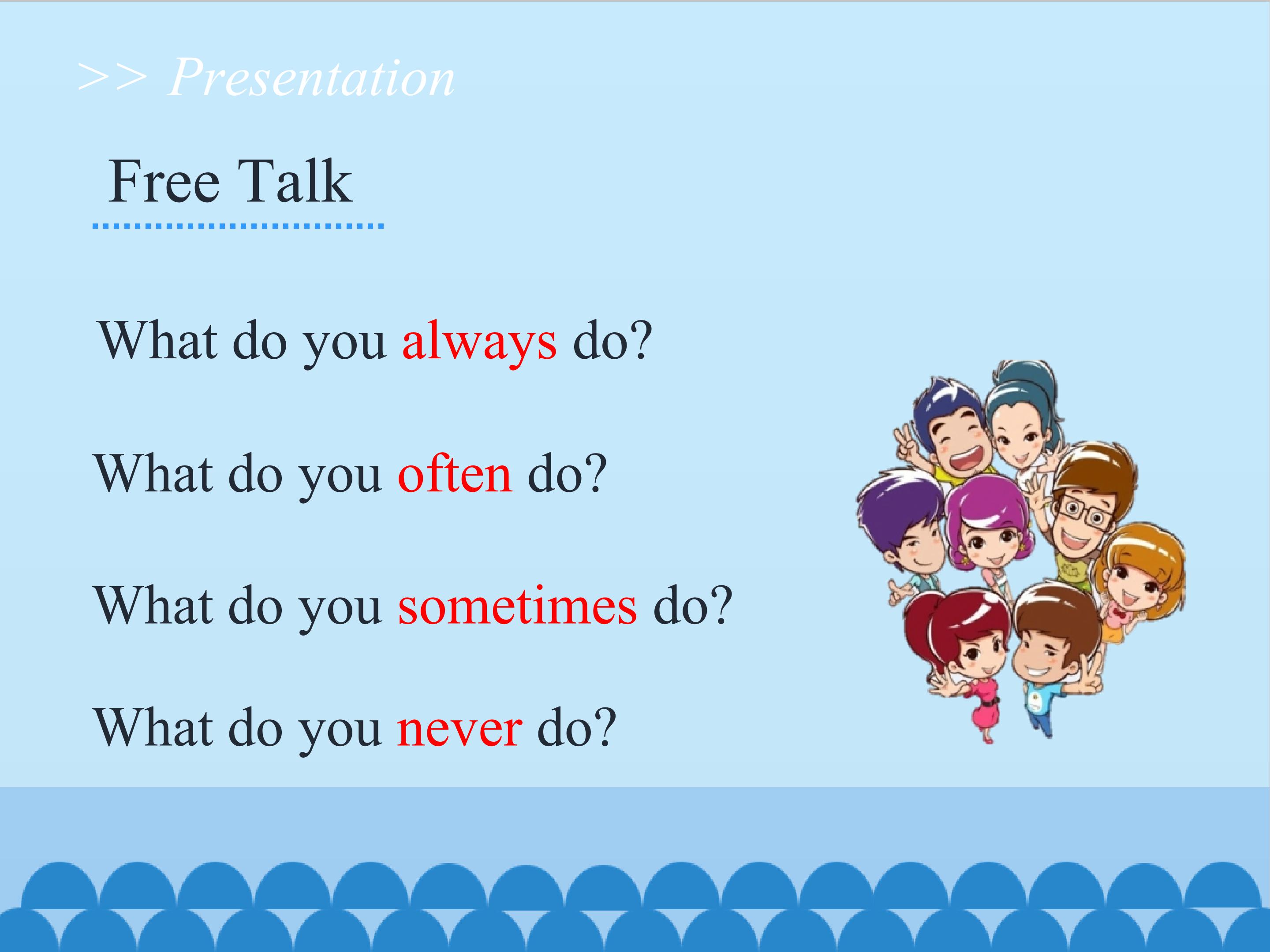 >> Presentation

Free Talk

What do you always do?

What do you often do?

What do you sometimes do?

What do you never do?